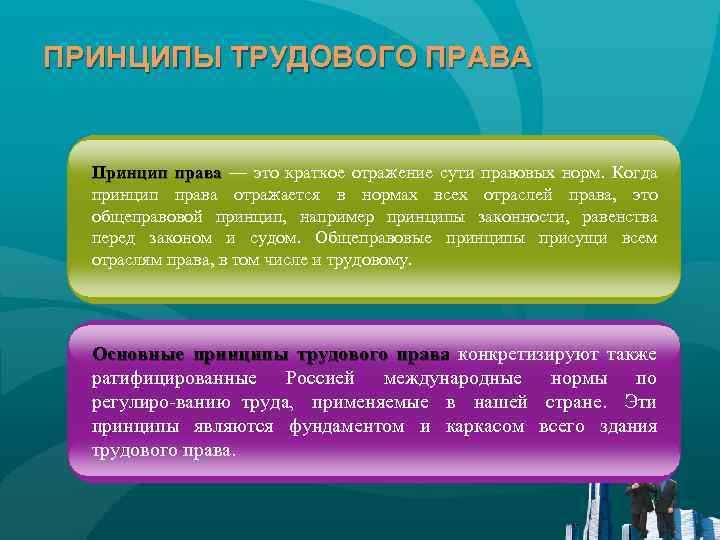 ПРИНЦИПЫ ТРУДОВОГО ПРАВА

Принцип права — это краткое отражение сути правовых норм. Когда принцип права отражается в нормах всех отраслей права, это общеправовой принцип, например принципы законности, равенства перед законом и судом. Общеправовые принципы присущи всем отраслям права, в том числе и трудовому.

Основные принципы трудового права конкретизируют также ратифицированные Россией международные нормы по регулиро-ванию труда, применяемые в нашей стране. Эти принципы являются фундаментом и каркасом всего здания трудового права.